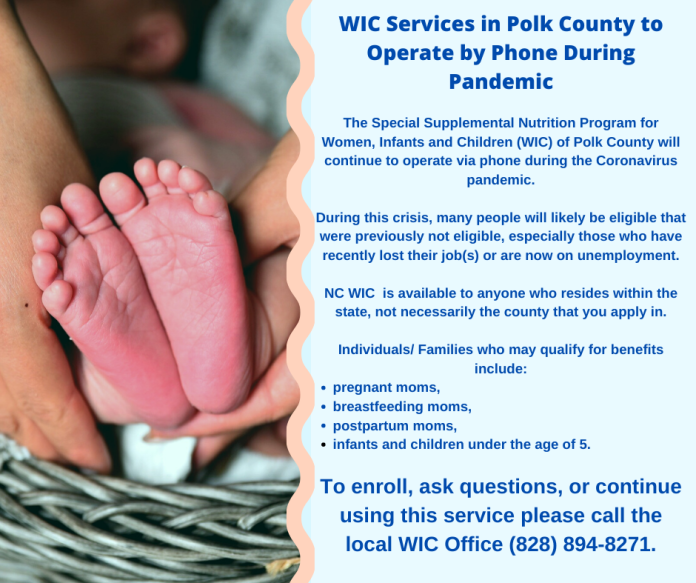 WIC Services in Polk County to Operate by Phone During Pandemic

The Special Supplemental Nutrition Program for Women, Infants and Children (WIC) of Polk County will continue to operate via phone during the Coronavirus pandemic.

During this crisis, many people will likely be eligible that were previously not eligible, especially those who have recently lost their job(s) or are now on unemployment.

NC WIC  is available to anyone who resides within the state, not necessarily the county that you apply in.

Individuals/ Families who may qualify for benefits include:
• pregnant moms,
• breastfeeding moms,
• postpartum moms,
• infants and children under the age of 5.

To enroll, ask questions, or continue using this service please call the local WIC Office (828) 894-8271.